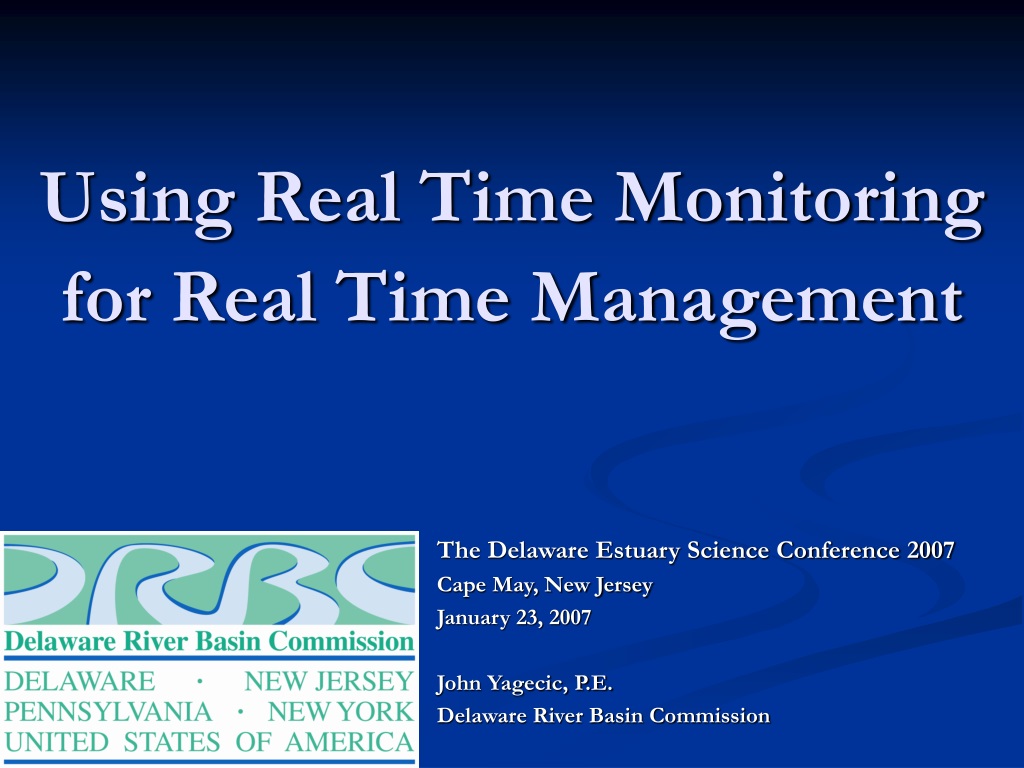 Using Real Time Monitoring for Real Time Management

DRBC
Delaware River Basin Commission
DELAWARE · NEW JERSEY
PENNSYLVANIA · NEW YORK
UNITED STATES OF AMERICA

The Delaware Estuary Science Conference 2007
Cape May, New Jersey
January 23, 2007

John Yagecic, P.E.
Delaware River Basin Commission